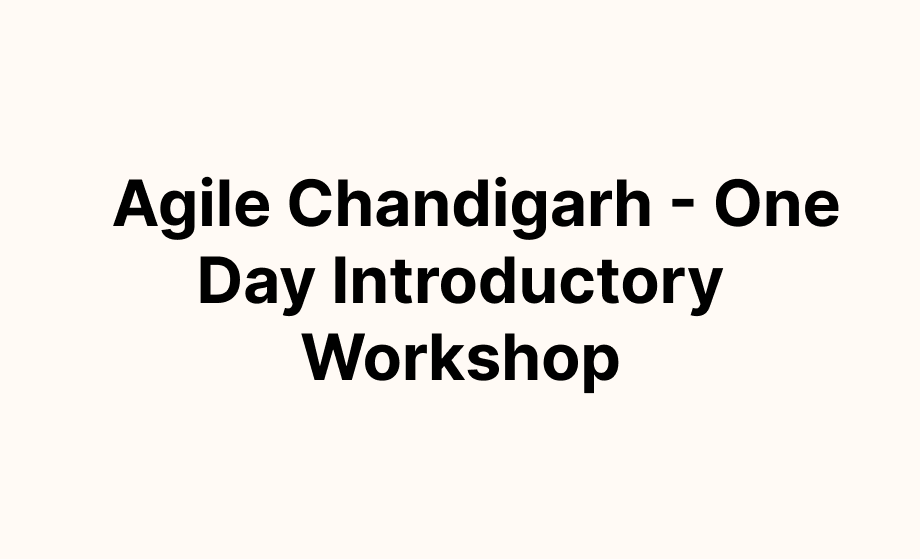 Agile Chandigarh - One Day Introductory Workshop